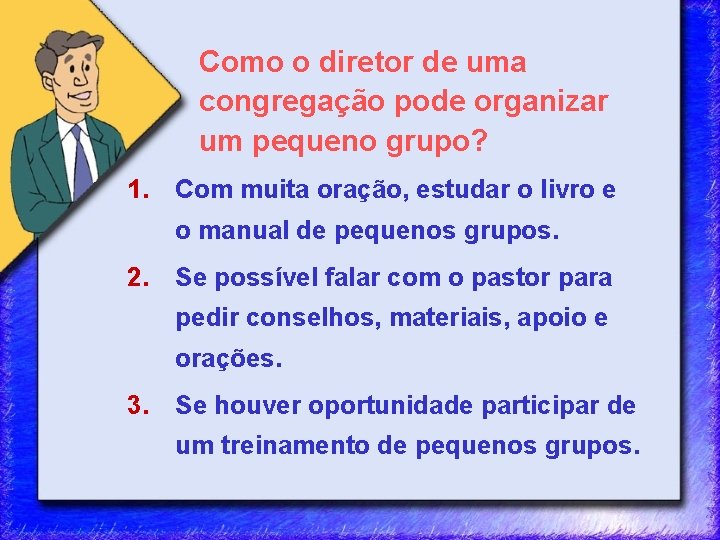 Como o diretor de uma congregação pode organizar um pequeno grupo?

1. Com muita oração, estudar o livro e o manual de pequenos grupos.
2. Se possível falar com o pastor para pedir conselhos, materiais, apoio e orações.
3. Se houver oportunidade participar de um treinamento de pequenos grupos.